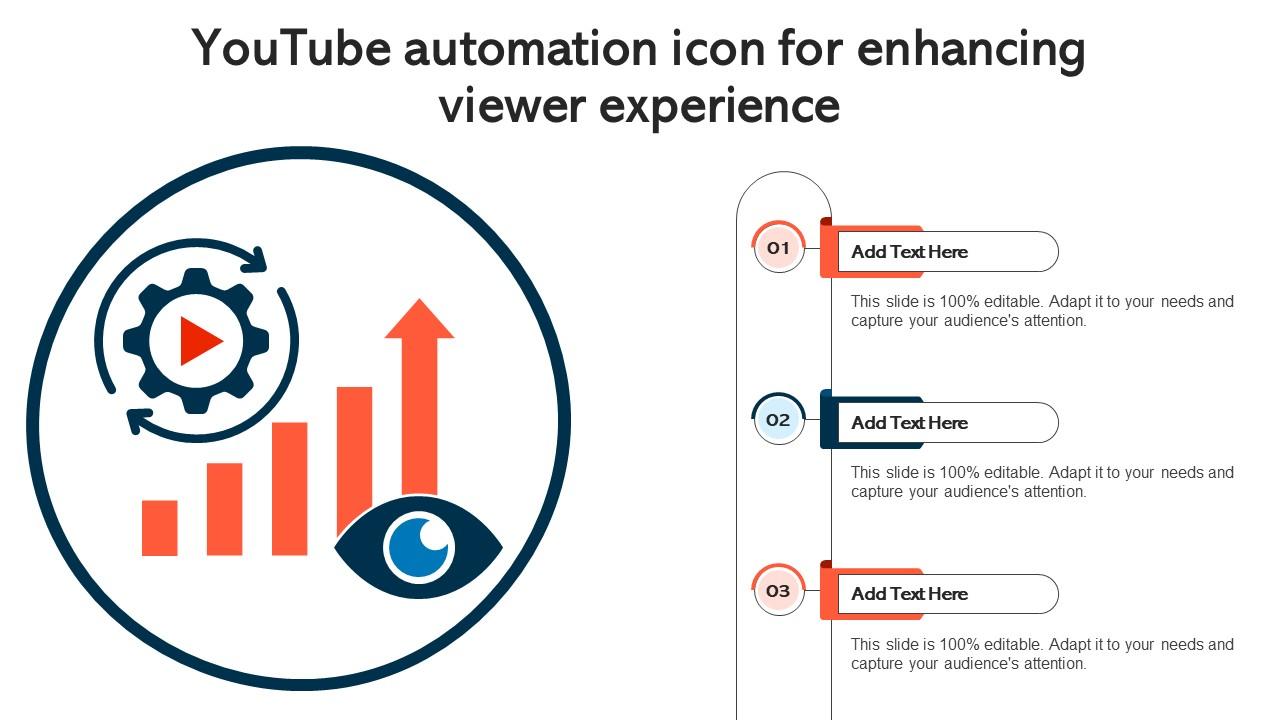 YouTube automation icon for enhancing viewer experience

01

Add Text Here

This slide is 100% editable. Adapt it to your needs and capture your audience's attention.

02

Add Text Here

This slide is 100% editable. Adapt it to your needs and capture your audience's attention.

03

Add Text Here

This slide is 100% editable. Adapt it to your needs and capture your audience's attention.